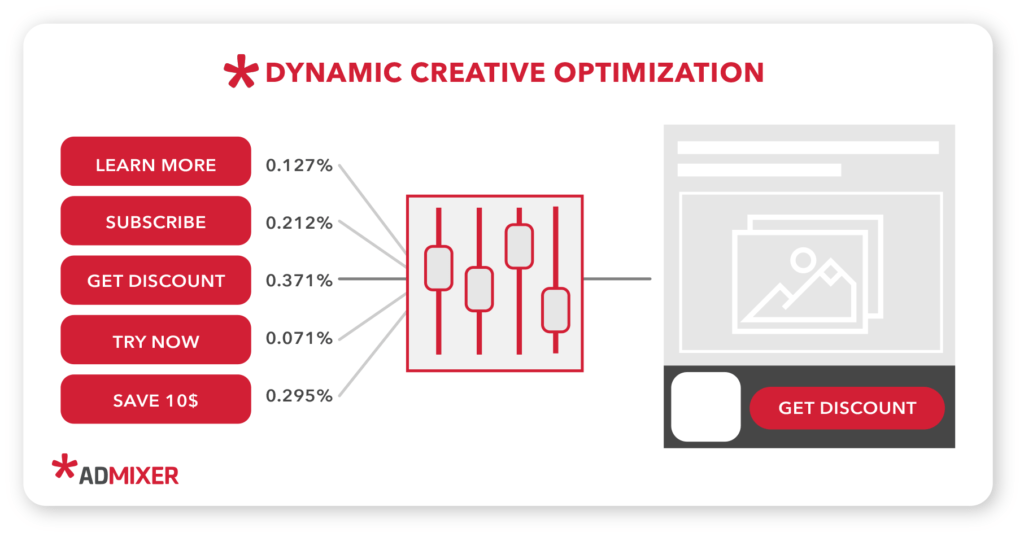 DYNAMIC CREATIVE OPTIMIZATION

LEARN MORE 0.127%
SUBSCRIBE 0.212%
GET DISCOUNT 0.371%
TRY NOW 0.071%
SAVE 10$ 0.295%

GET DISCOUNT

ADMIXER